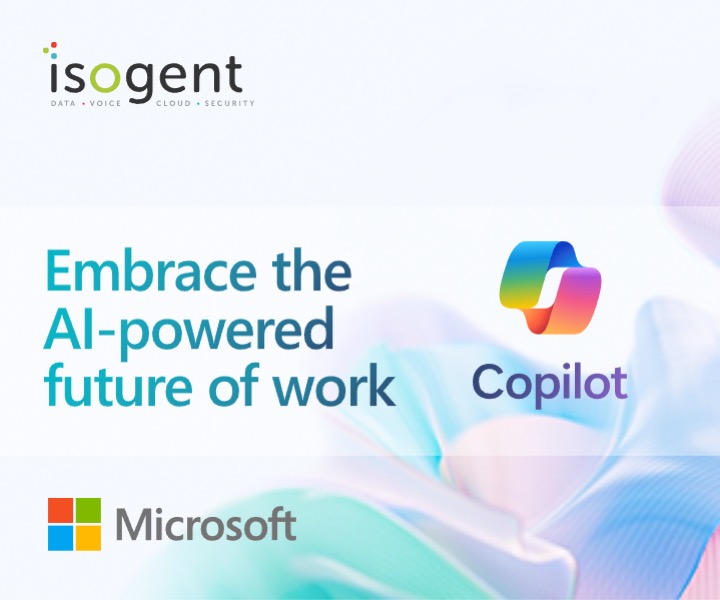 isogent
DATA • VOICE CLOUD • SECURITY

Embrace the AI-powered future of work

Copilot

Microsoft